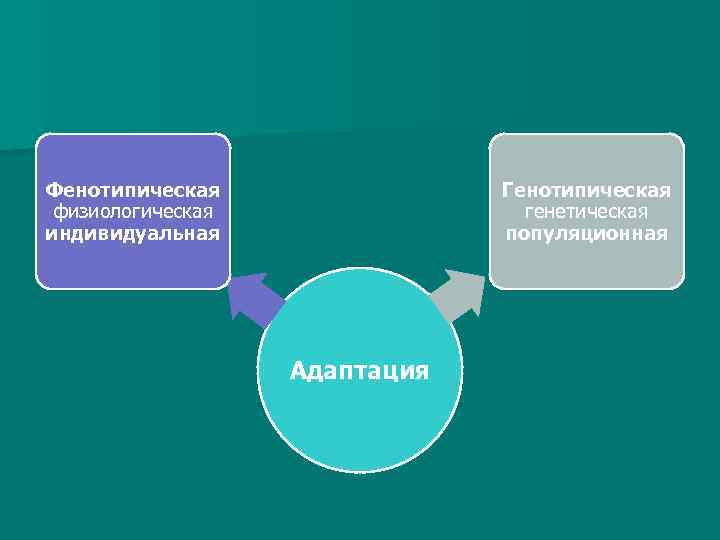 Фенотипическая
физиологическая
индивидуальная

Генотипическая
генетическая
популяционная

Адаптация